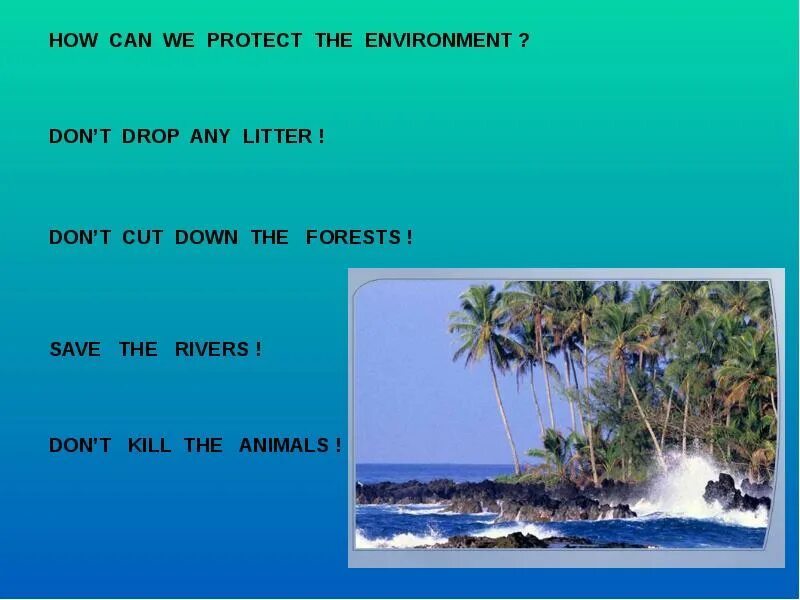 HOW CAN WE PROTECT THE ENVIRONMENT ?

DON'T DROP ANY LITTER !

DON'T CUT DOWN THE FORESTS !

SAVE THE RIVERS !

DON'T KILL THE ANIMALS !